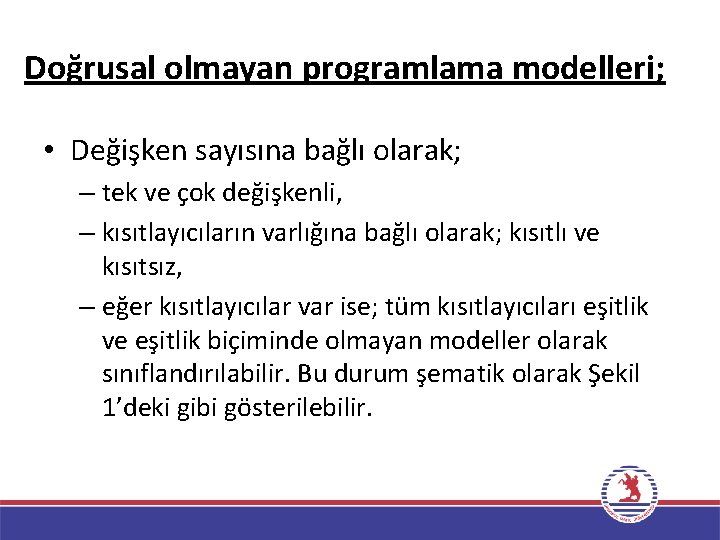 Doğrusal olmayan programlama modelleri;

• Değişken sayısına bağlı olarak;
– tek ve çok değişkenli,
– kısıtlayıcıların varlığına bağlı olarak; kısıtlı ve kısıtsız,
– eğer kısıtlayıcılar var ise; tüm kısıtlayıcıları eşitlik ve eşitlik biçiminde olmayan modeller olarak sınıflandırılabilir. Bu durum şematik olarak Şekil 1’deki gibi gösterilebilir.